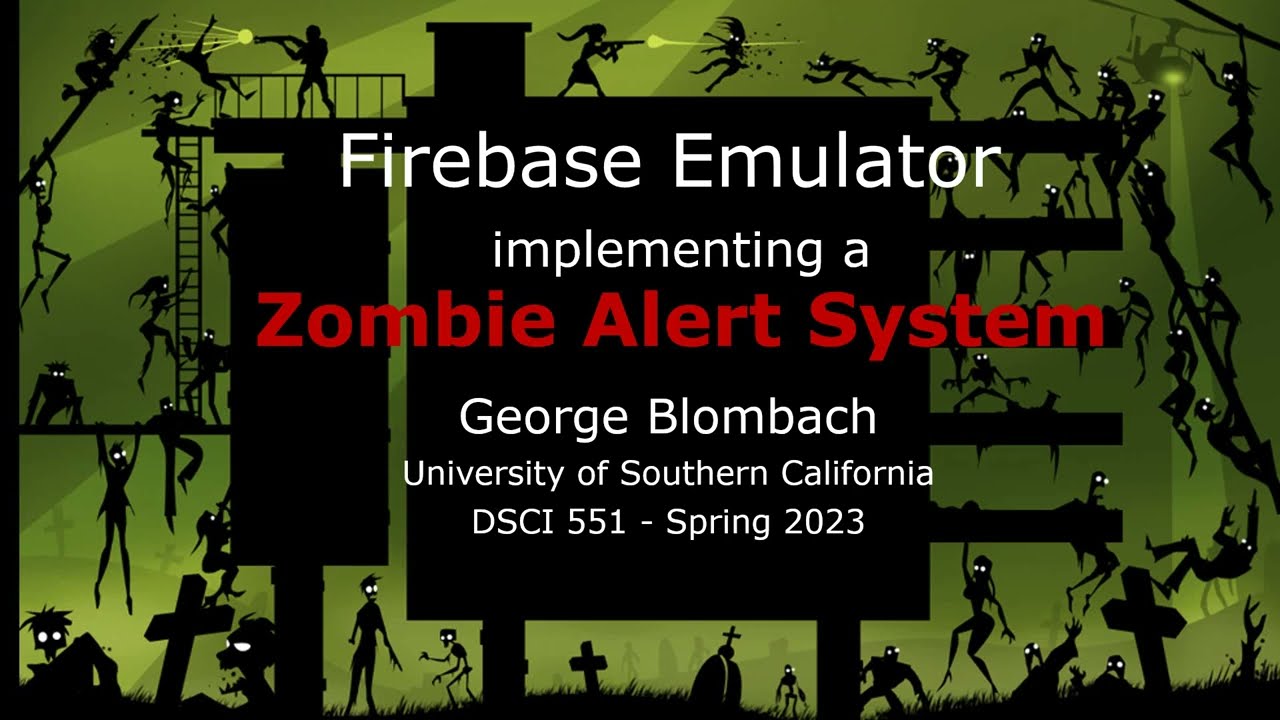 Firebase Emulator

implementing a

Zombie Alert System

George Blombach

University of Southern California

DSCI 551 - Spring 2023